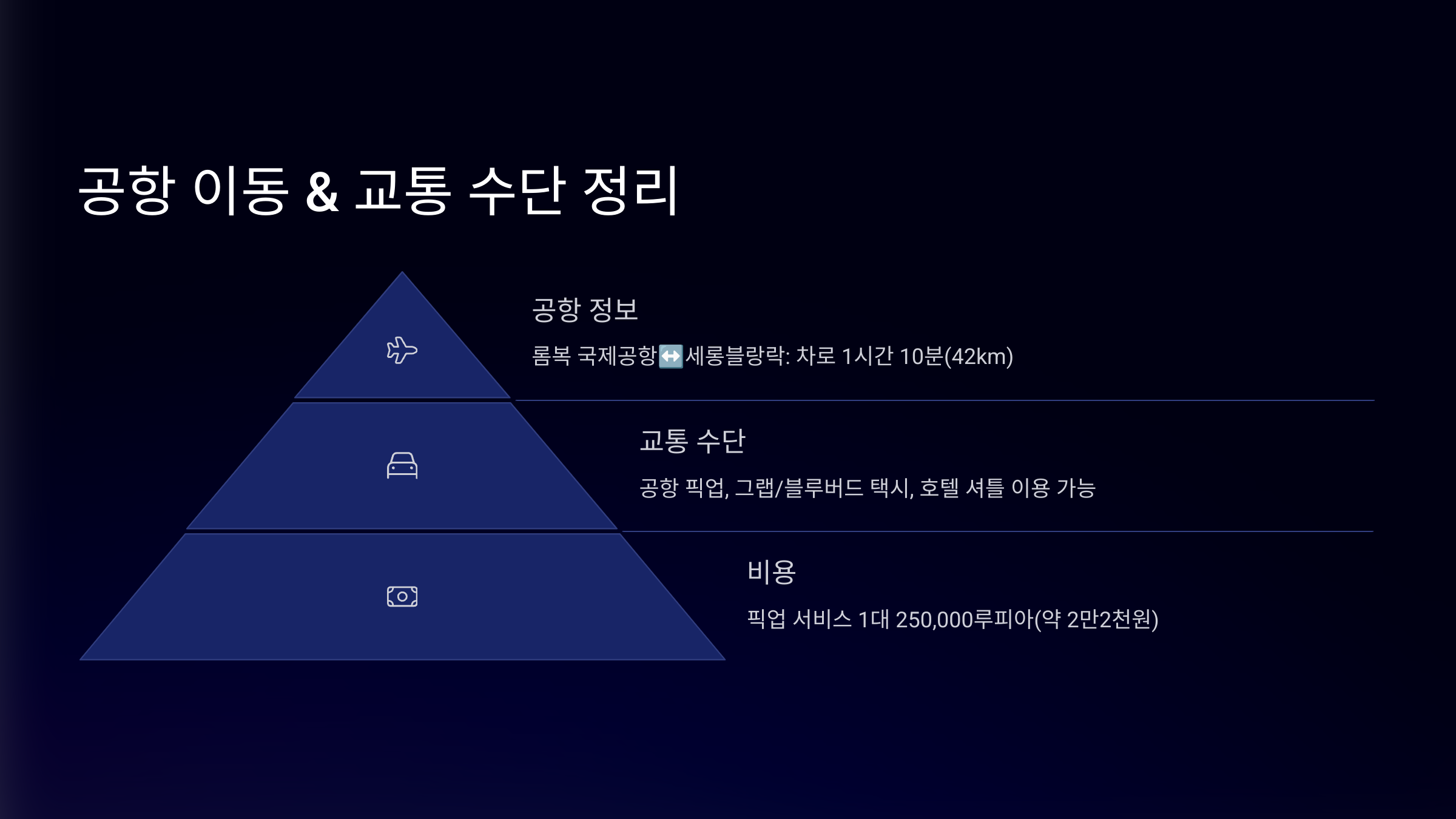 공항 이동 & 교통 수단 정리

공항 정보

롬복 국제공항↔️세롱블랑락: 차로 1시간 10분(42km)

교통 수단

공항 픽업, 그랩/블루버드 택시, 호텔 셔틀 이용 가능

비용

픽업 서비스 1대 250,000루피아(약 2만2천원)